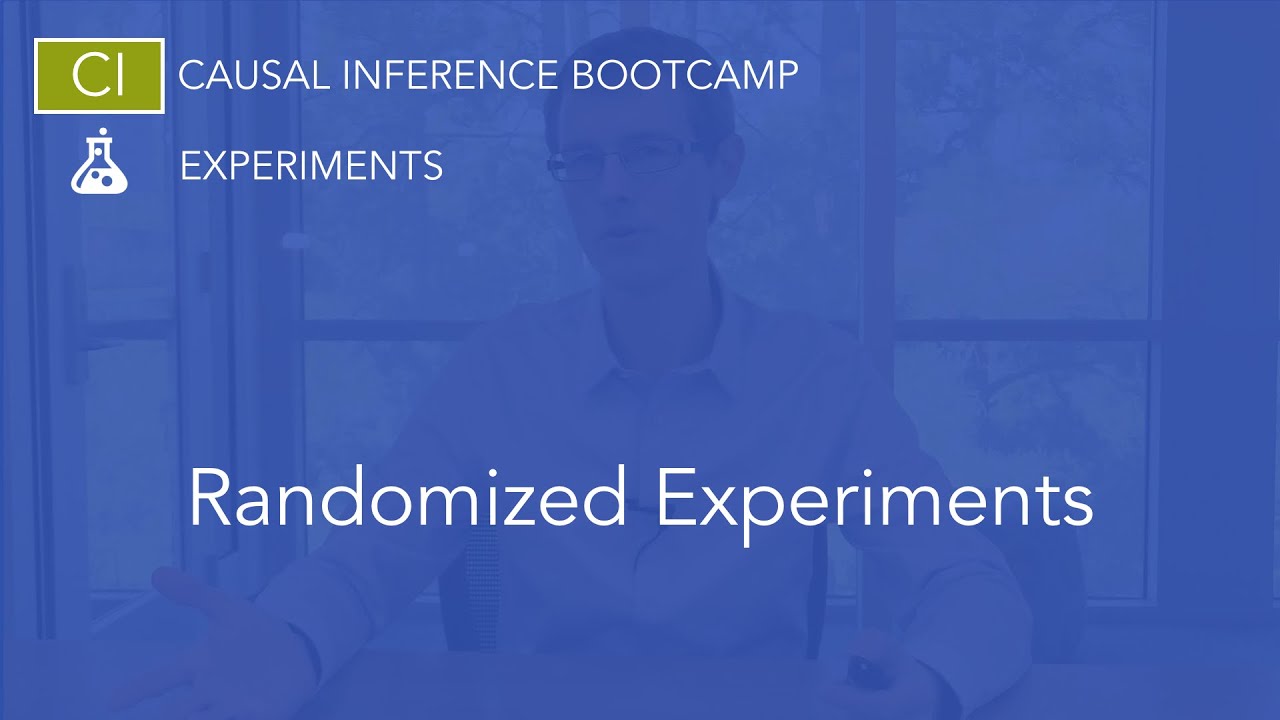 CI CAUSAL INFERENCE BOOTCAMP

EXPERIMENTS

Randomized Experiments